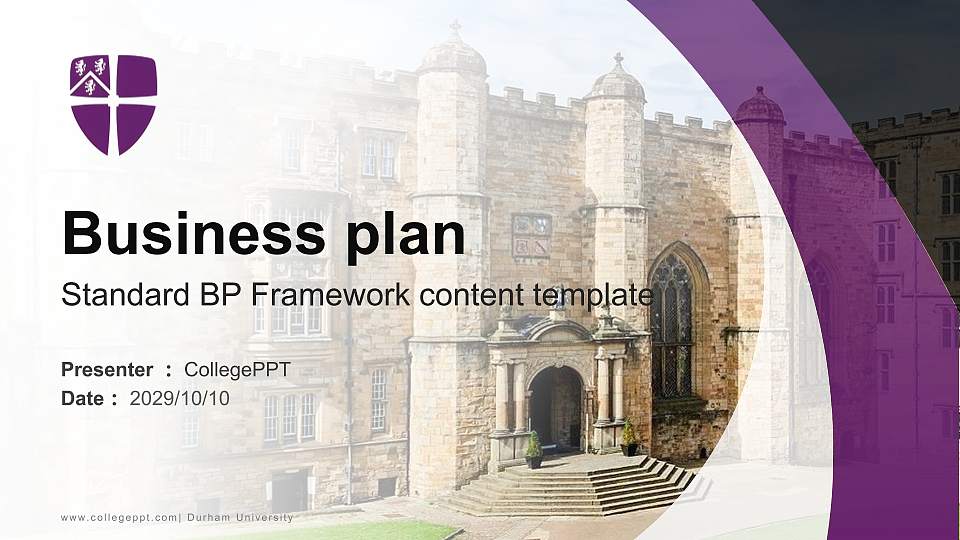 Business plan

Standard BP Framework content template

Presenter ： CollegePPT
Date ： 2029/10/10

www.collegeppt.com| Durham University